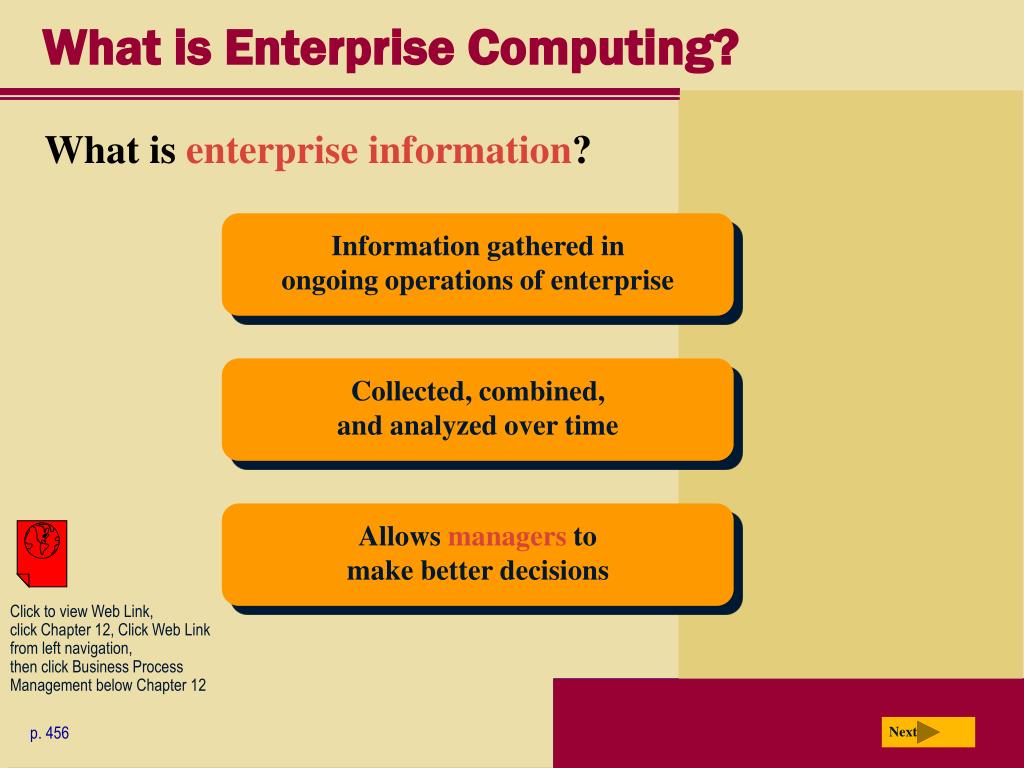 What is Enterprise Computing?

What is enterprise information?

Information gathered in ongoing operations of enterprise

Collected, combined, and analyzed over time

Allows managers to make better decisions

Click to view Web Link, click Chapter 12, Click Web Link from left navigation, then click Business Process Management below Chapter 12

p. 456

Next